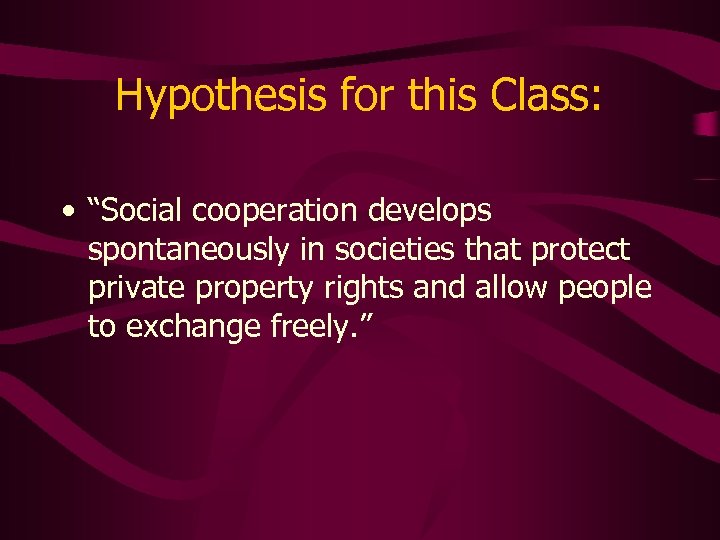 Hypothesis for this Class:

• “Social cooperation develops spontaneously in societies that protect private property rights and allow people to exchange freely.”